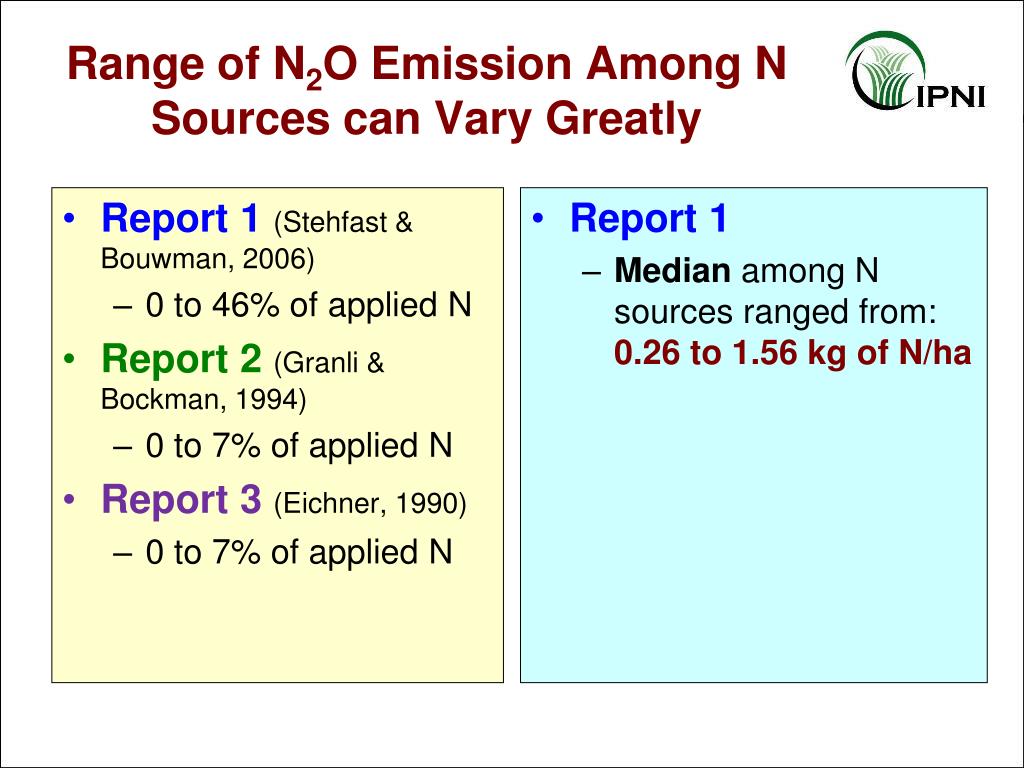 Range of $N_2O$ Emission Among N Sources can Vary Greatly

IPNI

• Report 1 (Stehfast & Bouwman, 2006)
– 0 to 46% of applied N
• Report 2 (Granli & Bockman, 1994)
– 0 to 7% of applied N
• Report 3 (Eichner, 1990)
– 0 to 7% of applied N

• Report 1
– Median among N sources ranged from: 0.26 to 1.56 kg of N/ha